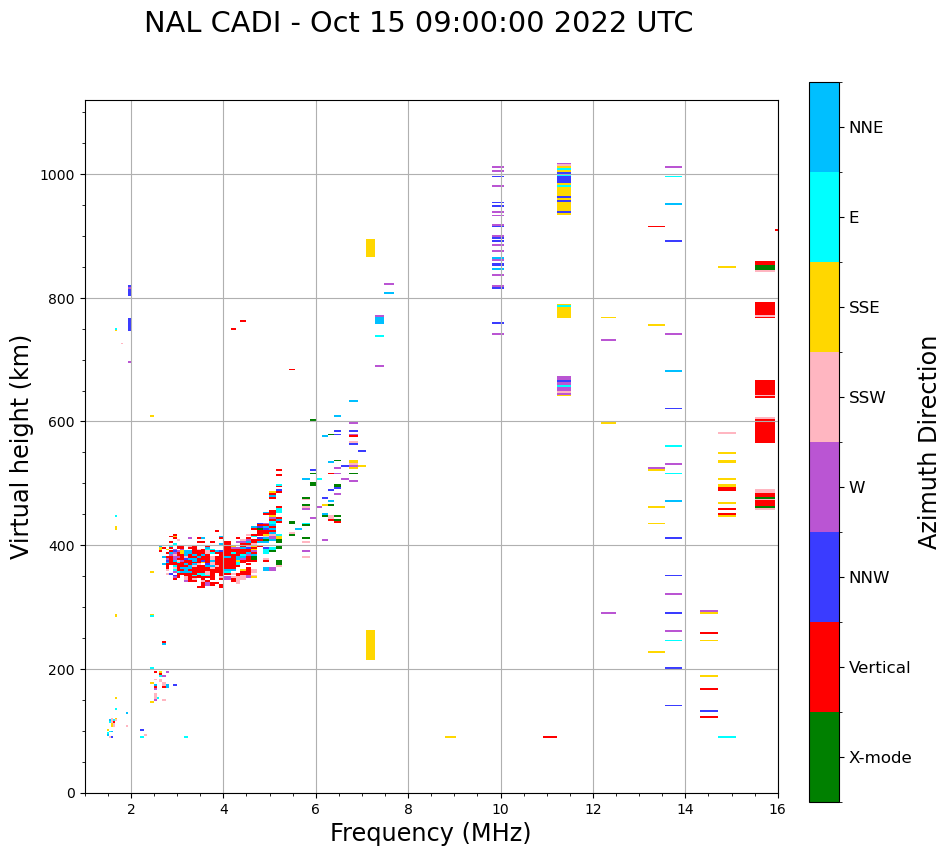 NAL CADI - Oct 15 09:00:00 2022 UTC

Virtual height (km)

1000
800
600
400
200
0

2
4
6
8
10
12
14
16

Frequency (MHz)

NNE
E
SSE
SSW
W
NNW
Vertical
X-mode

Azimuth Direction